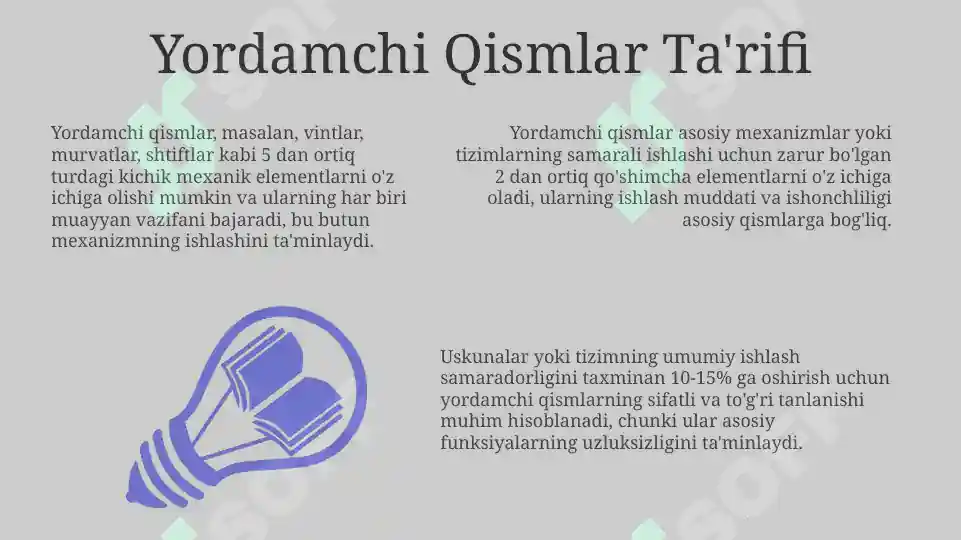 Yordamchi Qismlar Ta'rifi

Yordamchi qismlar, masalan, vintlar, murvatlar, shtiftlar kabi 5 dan ortiq turdagi kichik mexanik elementlarni o'z ichiga olishi mumkin va ularning har biri muayyan vazifani bajaradi, bu butun mexanizmning ishlashini ta'minlaydi.

Yordamchi qismlar asosiy mexanizmlar yoki tizimlarning samarali ishlashi uchun zarur bo'lgan 2 dan ortiq qo'shimcha elementlarni o'z ichiga oladi, ularning ishlash muddati va ishonchliligi asosiy qismlarga bog'liq.

Uskunalar yoki tizimning umumiy ishlash samaradorligini taxminan 10-15% ga oshirish uchun yordamchi qismlarning sifatli va to'g'ri tanlanishi muhim hisoblanadi, chunki ular asosiy funksiyalarning uzluksizligini ta'minlaydi.